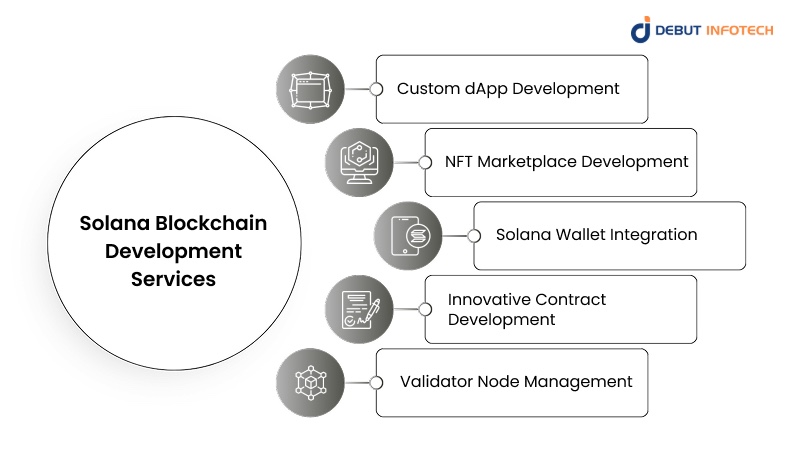 DEBUT INFOTECH

Solana Blockchain Development Services

Custom dApp Development

NFT Marketplace Development

Solana Wallet Integration

Innovative Contract Development

Validator Node Management